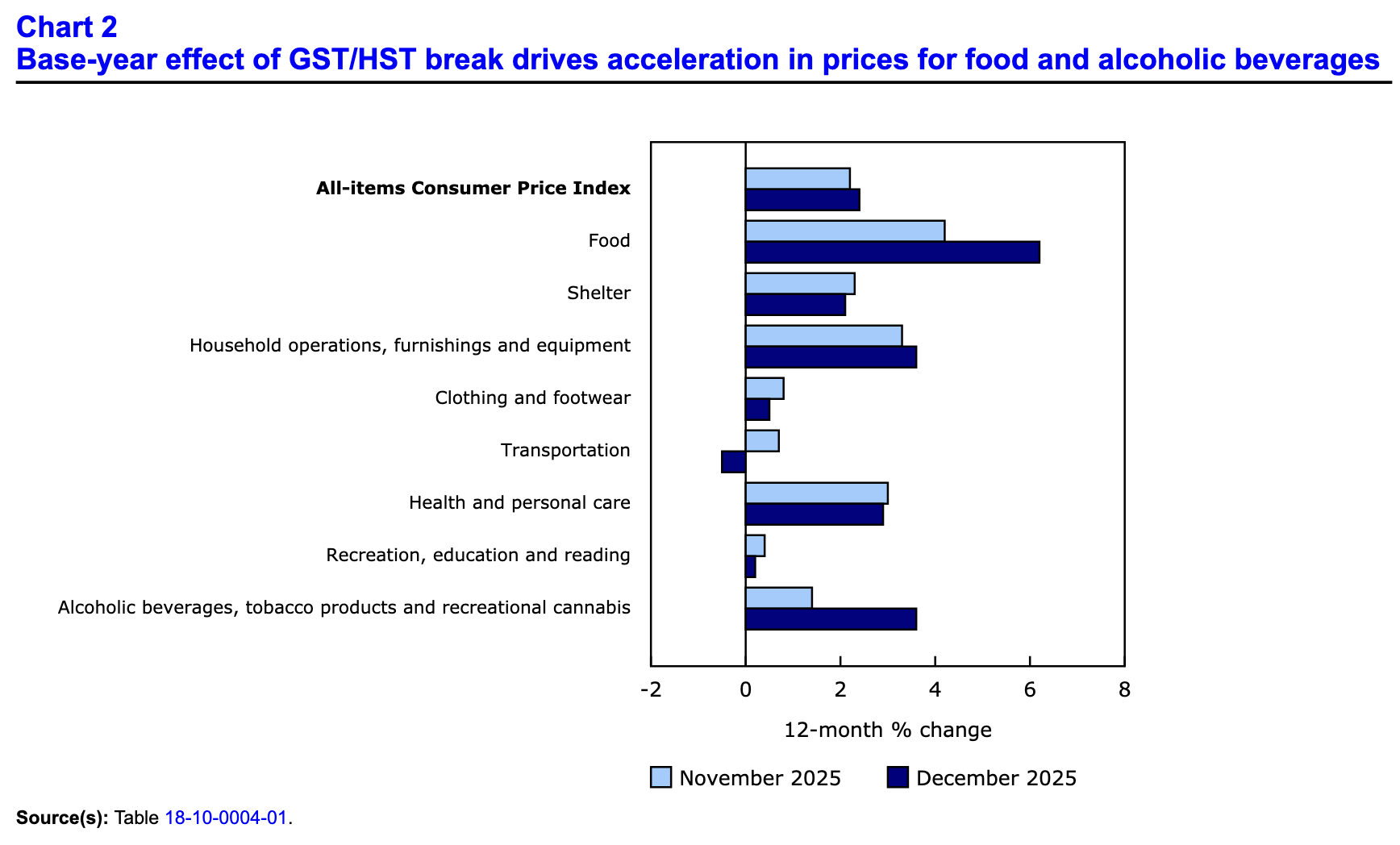 Chart 2
Base-year effect of GST/HST break drives acceleration in prices for food and alcoholic beverages

All-items Consumer Price Index
Food
Shelter
Household operations, furnishings and equipment
Clothing and footwear
Transportation
Health and personal care
Recreation, education and reading
Alcoholic beverages, tobacco products and recreational cannabis

-2 0 2 4 6 8

12-month % change

November 2025 December 2025

Source(s): Table 18-10-0004-01.